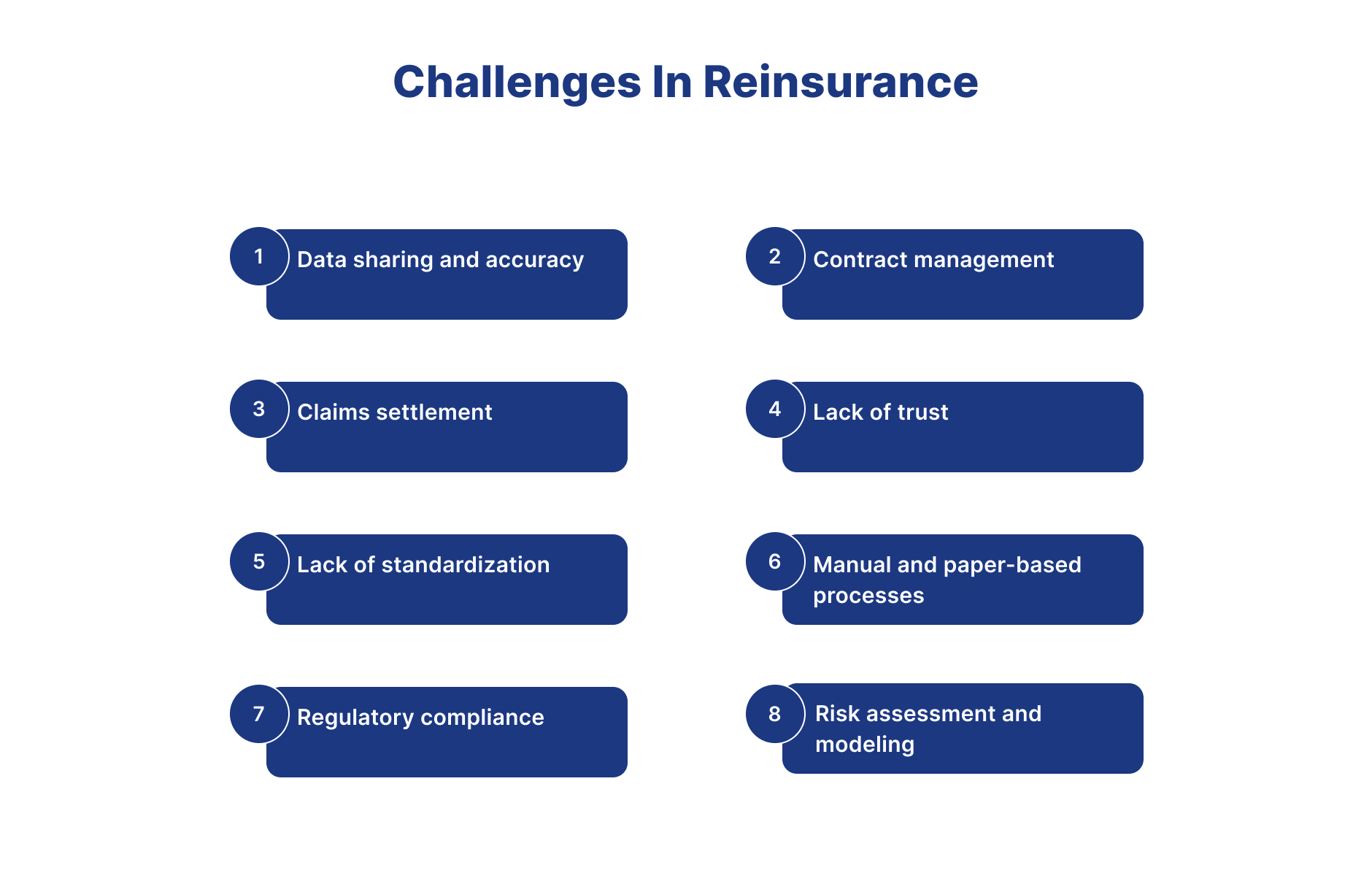 Challenges In Reinsurance

1 Data sharing and accuracy

2 Contract management

3 Claims settlement

4 Lack of trust

5 Lack of standardization

6 Manual and paper-based processes

7 Regulatory compliance

8 Risk assessment and modeling